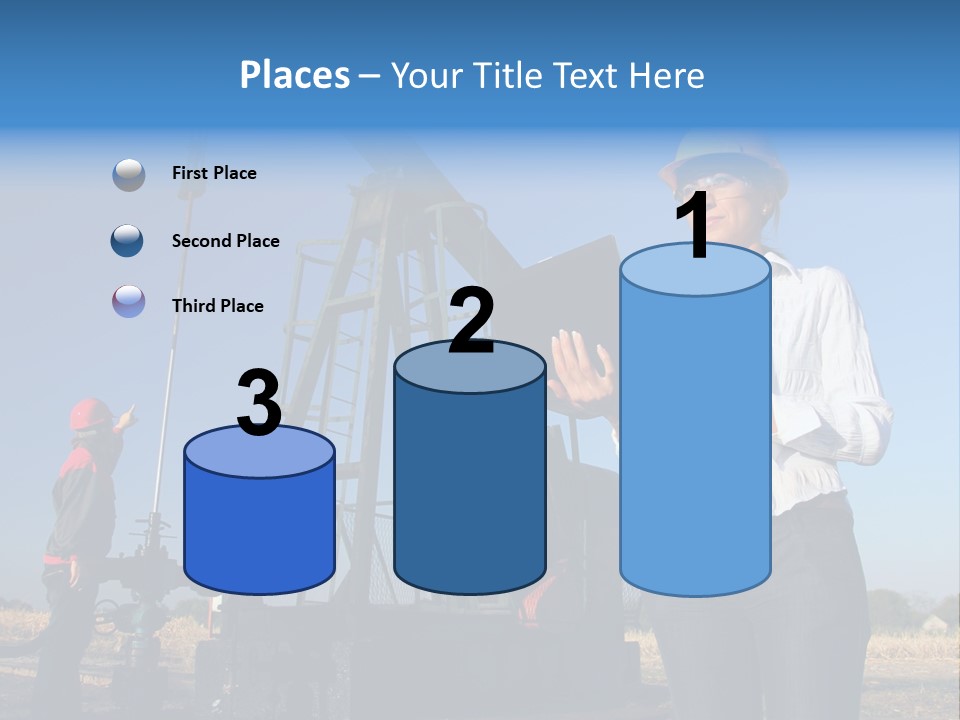 Places – Your Title Text Here

First Place

Second Place

Third Place

3

2

1